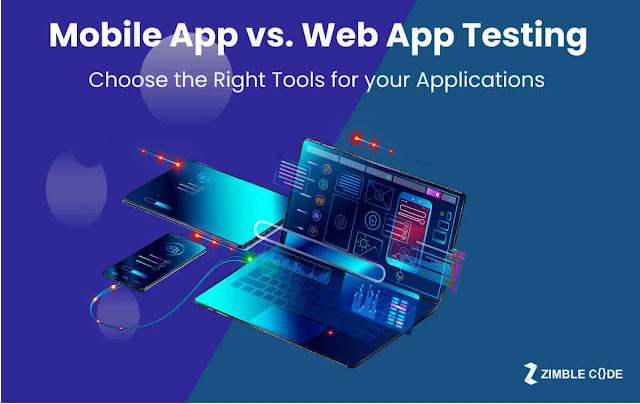 Mobile App vs. Web App Testing

Choose the Right Tools for your Applications

ZIMBLE C{}DE